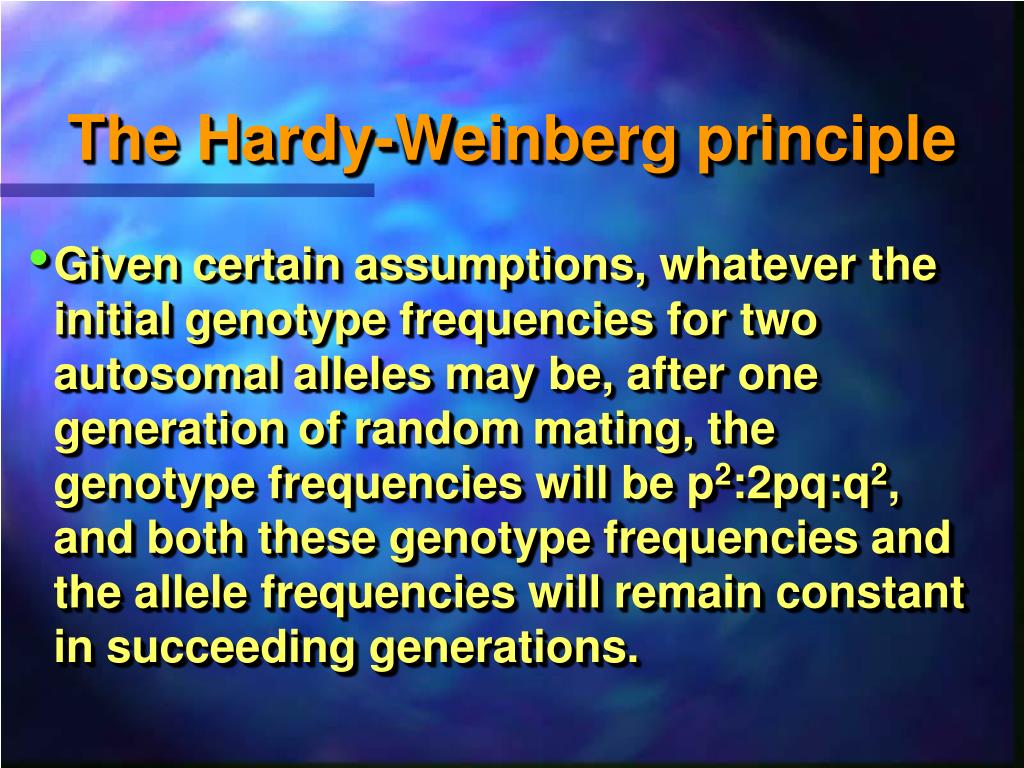 The Hardy-Weinberg principle

• Given certain assumptions, whatever the initial genotype frequencies for two autosomal alleles may be, after one generation of random mating, the genotype frequencies will be $p^2$:2pq:$q^2$, and both these genotype frequencies and the allele frequencies will remain constant in succeeding generations.